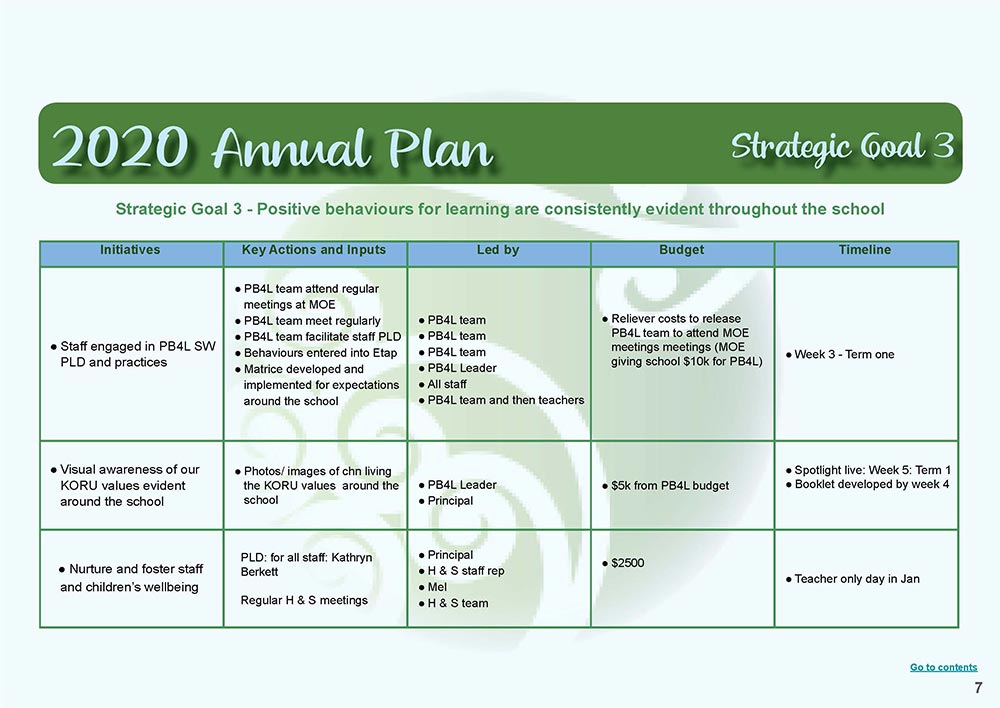 2020 Annual Plan

Strategic Goal 3

Strategic Goal 3 - Positive behaviours for learning are consistently evident throughout the school

| Initiatives | Key Actions and Inputs | Led by | Budget | Timeline |
|---|---|---|---|---|
| ● Staff engaged in PB4L SW PLD and practices | ● PB4L team attend regular meetings at MOE ● PB4L team meet regularly ● PB4L team facilitate staff PLD ● Behaviours entered into Etap ● Matrice developed and implemented for expectations around the school | ● PB4L team ● PB4L team ● PB4L team ● PB4L Leader ● All staff ● PB4L team and then teachers | ● Reliever costs to release PB4L team to attend MOE meetings meetings (MOE giving school $10k for PB4L) | ● Week 3 - Term one |
| ● Visual awareness of our KORU values evident around the school | ● Photos/ images of chn living the KORU values around the school | ● PB4L Leader ● Principal | ● $5k from PB4L budget | ● Spotlight live: Week 5: Term 1 ● Booklet developed by week 4 |
| ● Nurture and foster staff and children's wellbeing | PLD: for all staff: Kathryn Berkett  Regular H & S meetings | ● Principal ● H & S staff rep ● Mel ● H & S team | ● $2500 | ● Teacher only day in Jan |

Go to contents

7